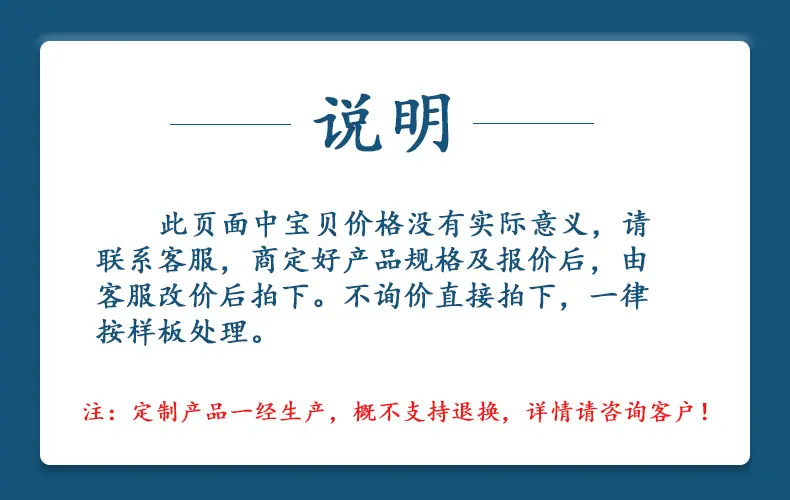 说明

此页面中宝贝价格没有实际意义，请联系客服，商定好产品规格及报价后，由客服改价后拍下。不询价直接拍下，一律按样板处理。

注：定制产品一经生产，概不支持退换，详情请咨询客户！